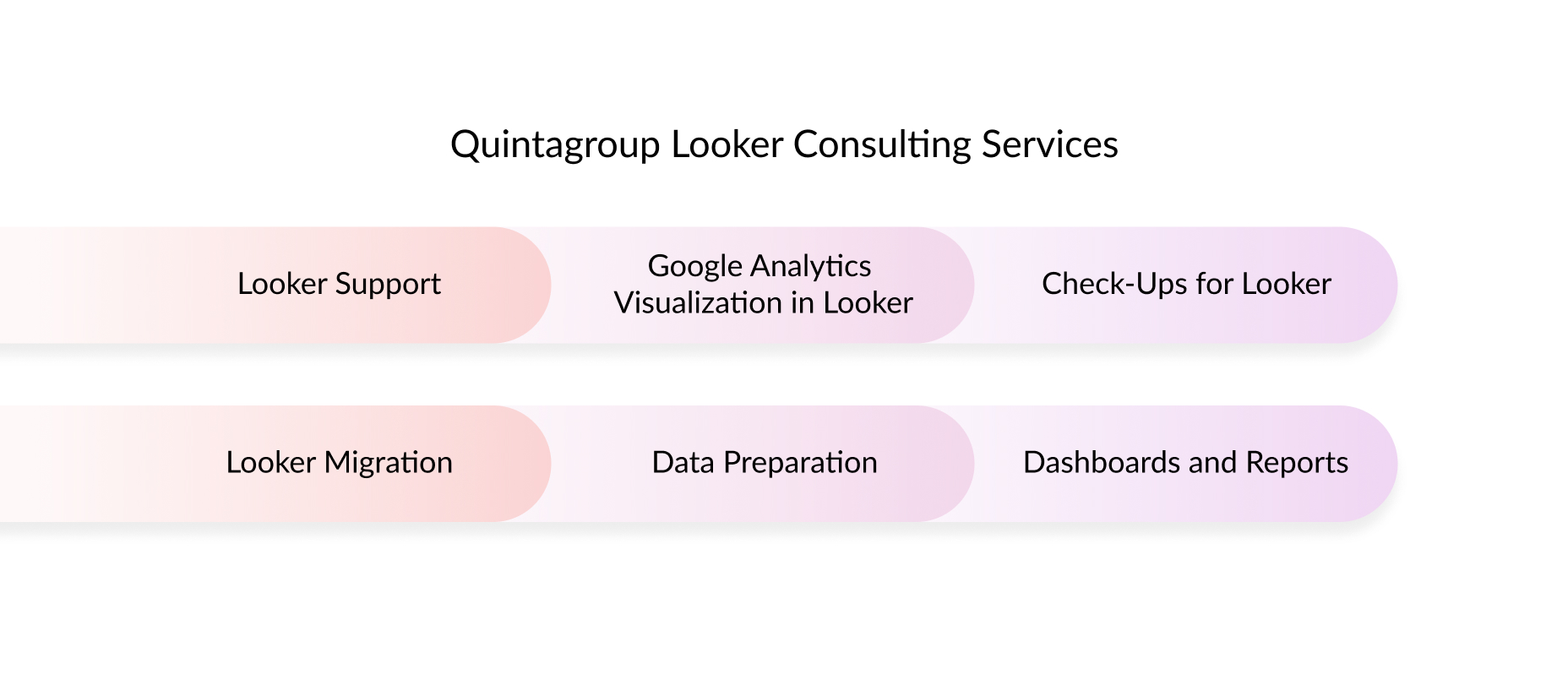 Quintagroup Looker Consulting Services

Looker Support

Google Analytics Visualization in Looker

Check-Ups for Looker

Looker Migration

Data Preparation

Dashboards and Reports